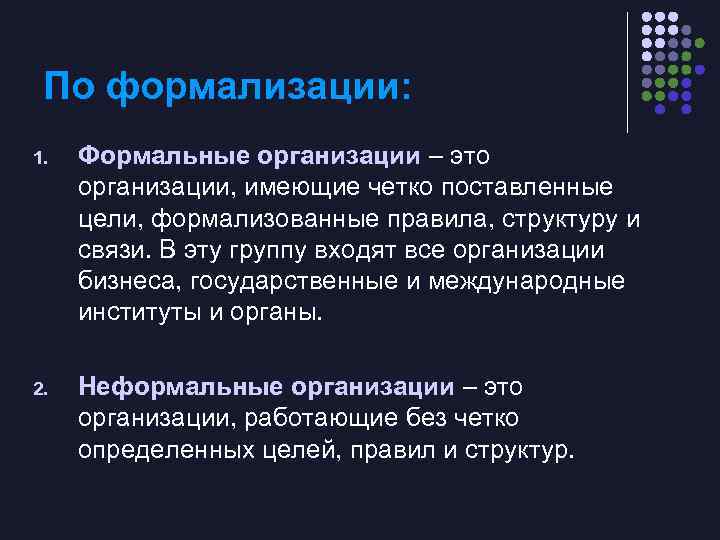 По формализации:

1. Формальные организации – это организации, имеющие четко поставленные цели, формализованные правила, структуру и связи. В эту группу входят все организации бизнеса, государственные и международные институты и органы.

2. Неформальные организации – это организации, работающие без четко определенных целей, правил и структур.